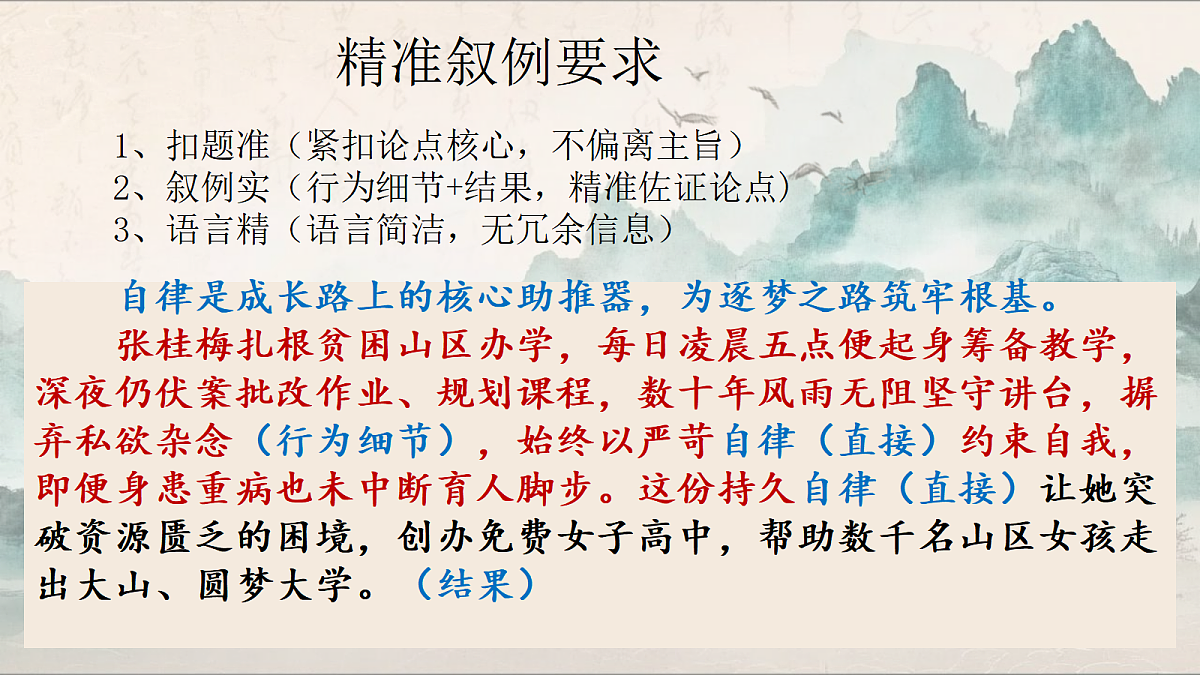 精准叙例要求

1、扣题准（紧扣论点核心，不偏离主旨）
2、叙例实（行为细节+结果，精准佐证论点）
3、语言精（语言简洁，无冗余信息）

自律是成长路上的核心助推器，为逐梦之路筑牢根基。

张桂梅扎根贫困山区办学，每日凌晨五点便起身筹备教学，深夜仍伏案批改作业、规划课程，数十年风雨无阻坚守讲台，摒弃私欲杂念（行为细节），始终以严苛自律（直接）约束自我，即便身患重病也未中断育人脚步。这份持久自律（直接）让她突破资源匮乏的困境，创办免费女子高中，帮助数千名山区女孩走出大山、圆梦大学。（结果）